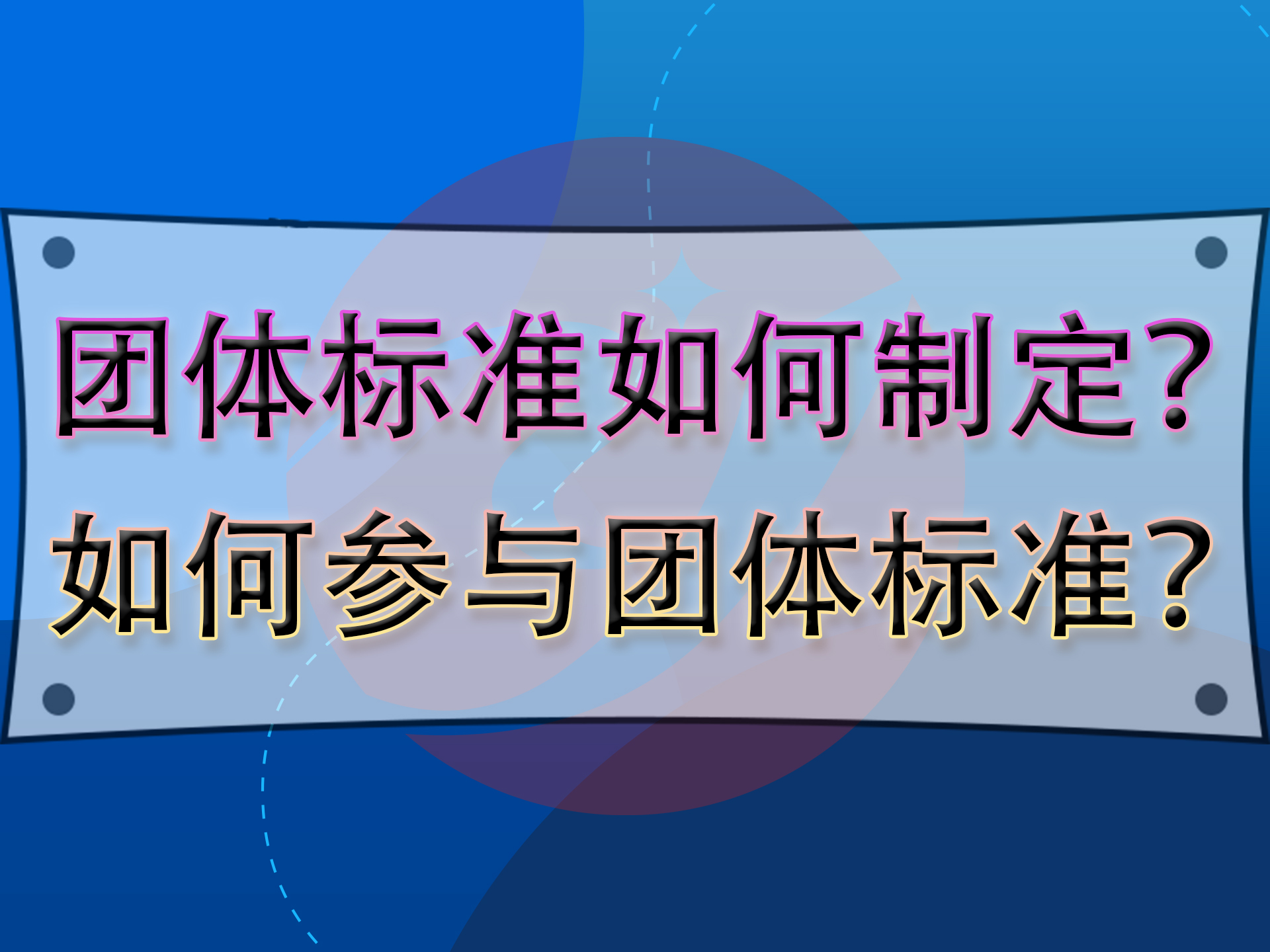 团体标准如何制定？
如何参与团体标准？